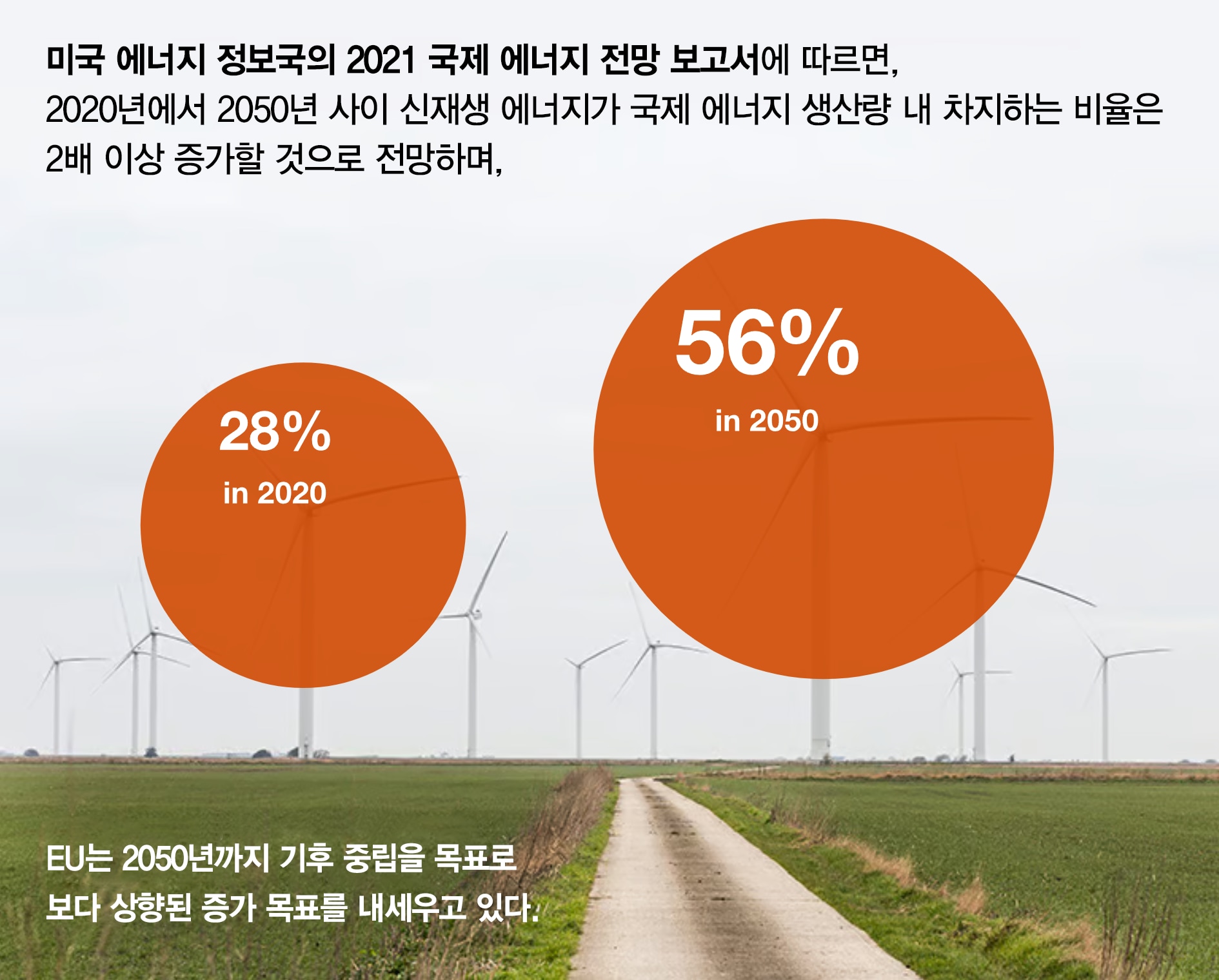 미국 에너지 정보국의 2021 국제 에너지 전망 보고서에 따르면, 2020년에서 2050년 사이 신재생 에너지가 국제 에너지 생산량 내 차지하는 비율은 2배 이상 증가할 것으로 전망하며,

28%

in 2020

56%

in 2050

EU는 2050년까지 기후 중립을 목표로 보다 상향된 증가 목표를 내세우고 있다.